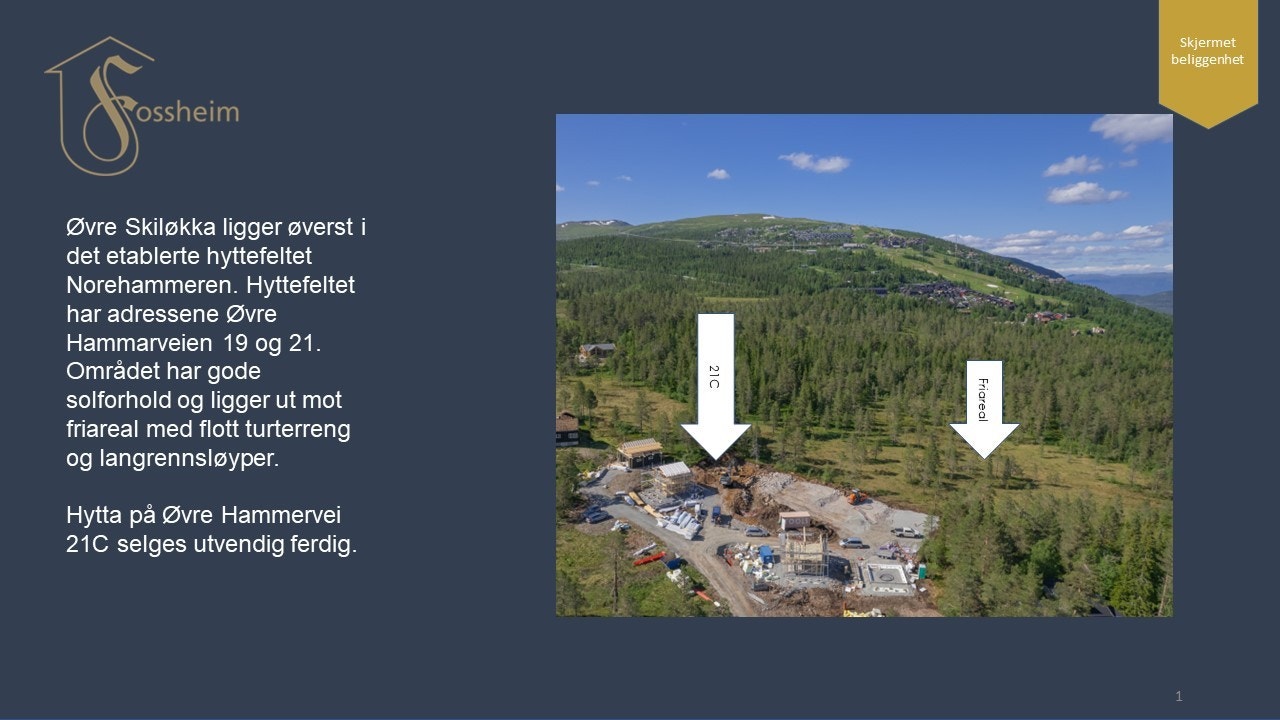 Fossheim

Skjermet beliggenhet

Øvre Skiløkka ligger øverst i det etablerte hyttefeltet Norehammeren. Hyttefeltet har adressene Øvre Hammarveien 19 og 21. Området har gode solforhold og ligger ut mot friareal med flott turterreng og langrennsløyper.

Hytta på Øvre Hammervei 21C selges utvendig ferdig.

21C

Friareal

1